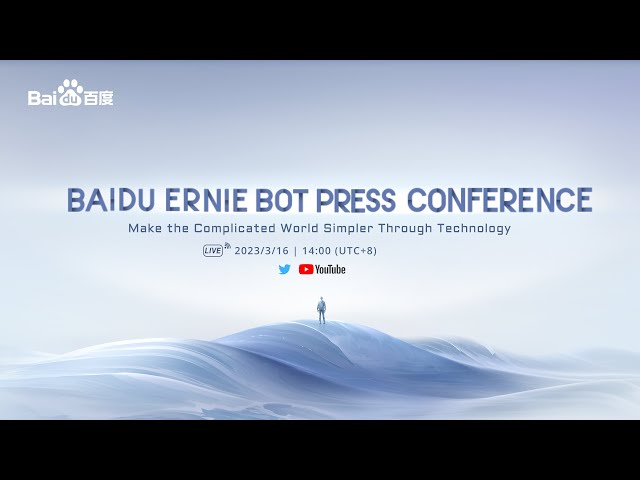 Baidu百度

BAIDU ERNIE BOT PRESS CONFERENCE
Make the Complicated World Simpler Through Technology

LIVE 2023/3/16 | 14:00 (UTC+8)

YouTube